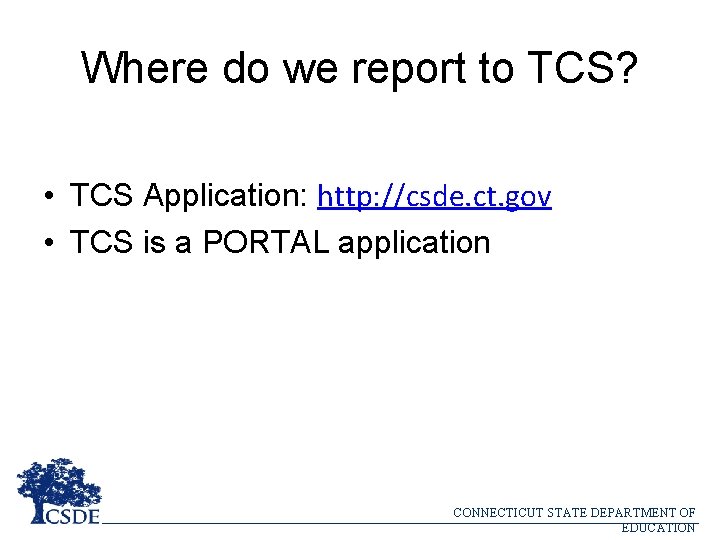 Where do we report to TCS?

• TCS Application: http://csde.ct.gov
• TCS is a PORTAL application

CSDE

CONNECTICUT STATE DEPARTMENT OF EDUCATION